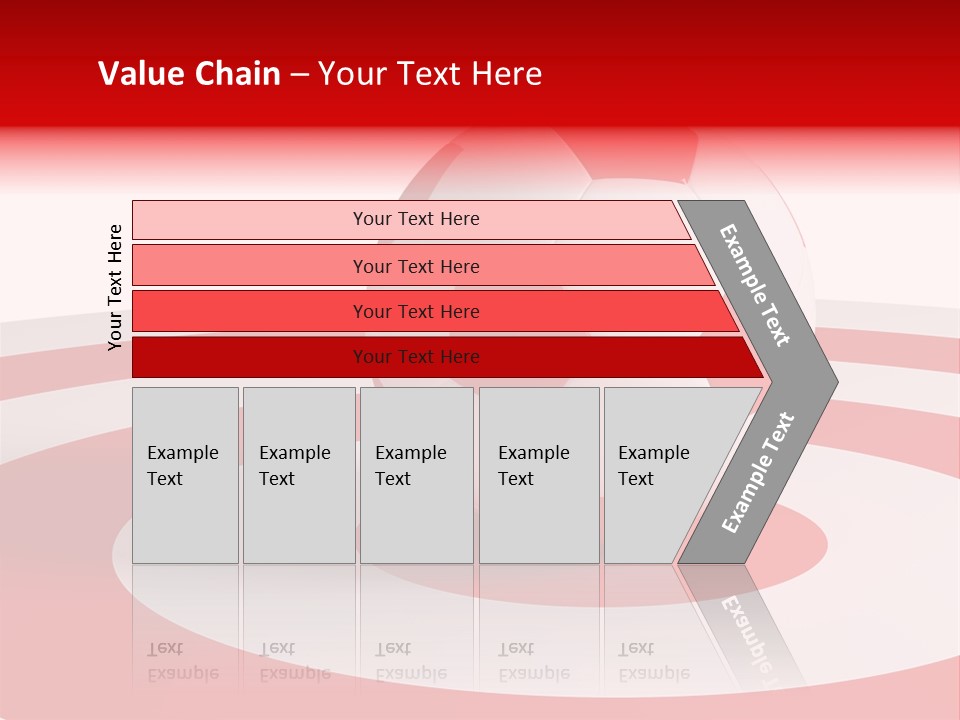 Value Chain – Your Text Here

Your Text Here

Your Text Here

Your Text Here

Your Text Here

Your Text Here

Example Text

Example Text

Example Text

Example Text

Example Text

Example Text

Example Text